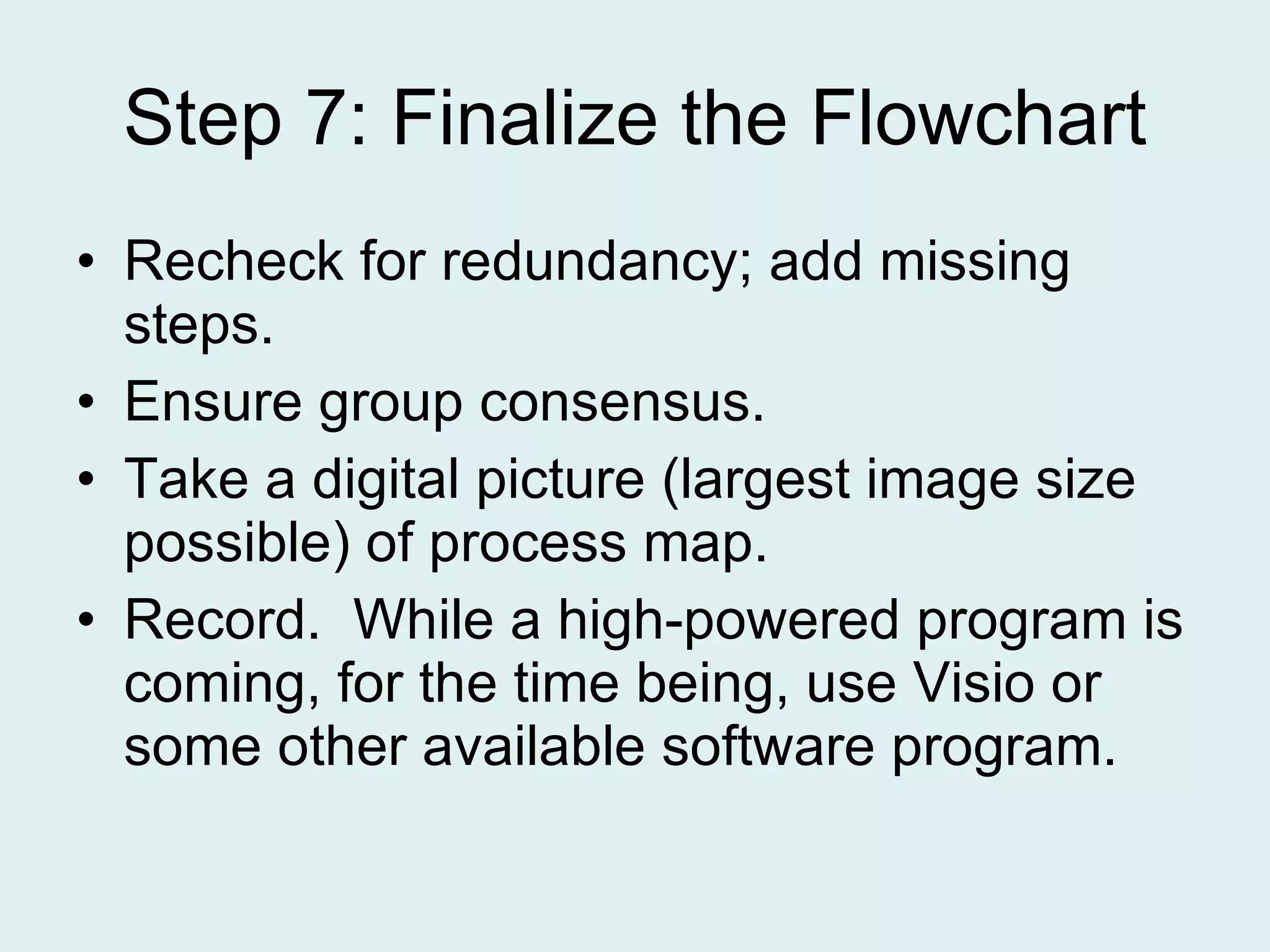 Step 7: Finalize the Flowchart

• Recheck for redundancy; add missing steps.
• Ensure group consensus.
• Take a digital picture (largest image size possible) of process map.
• Record. While a high-powered program is coming, for the time being, use Visio or some other available software program.